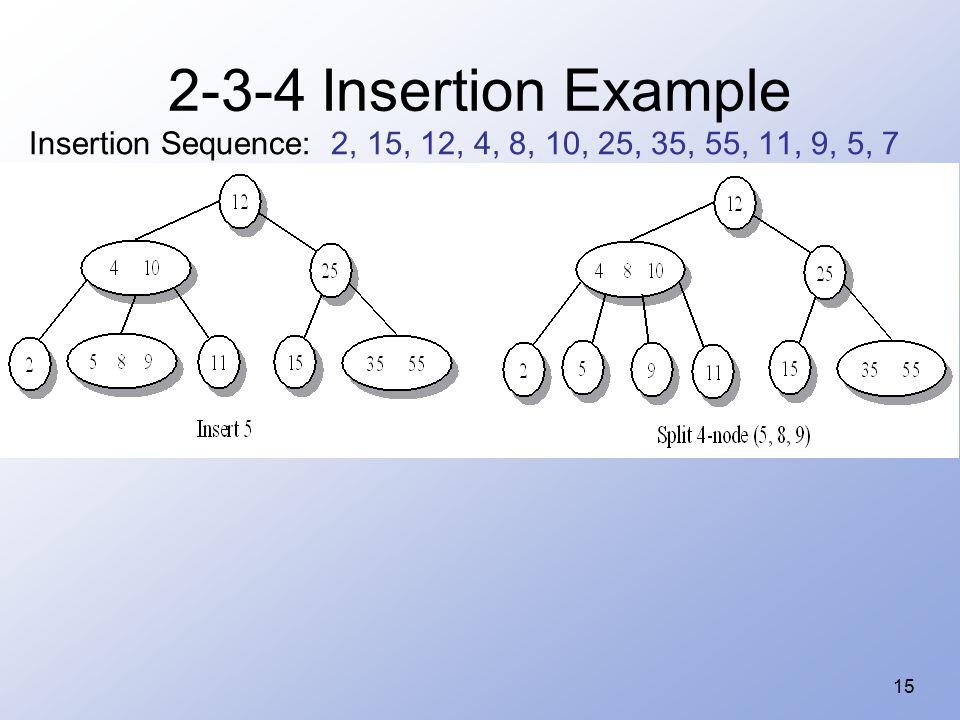 2-3-4 Insertion Example

Insertion Sequence: 2, 15, 12, 4, 8, 10, 25, 35, 55, 11, 9, 5, 7

12

4 10

25

2

5 8 9

11

15

35 55

Insert 5

12

4 8 10

25

2

5

9

11

15

35 55

Split 4-node (5, 8, 9)

15